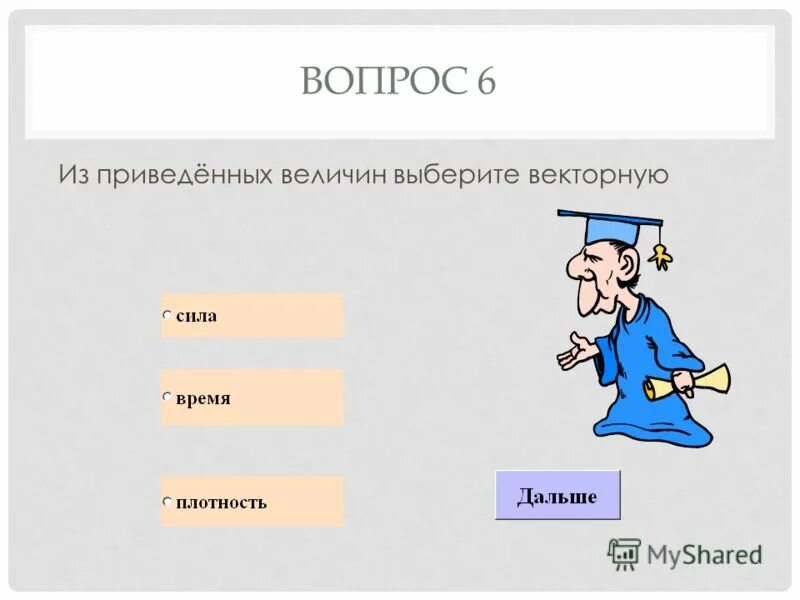 ВОПРОС 6

Из приведённых величин выберите векторную

сила

время

плотность

Дальше

MyShared